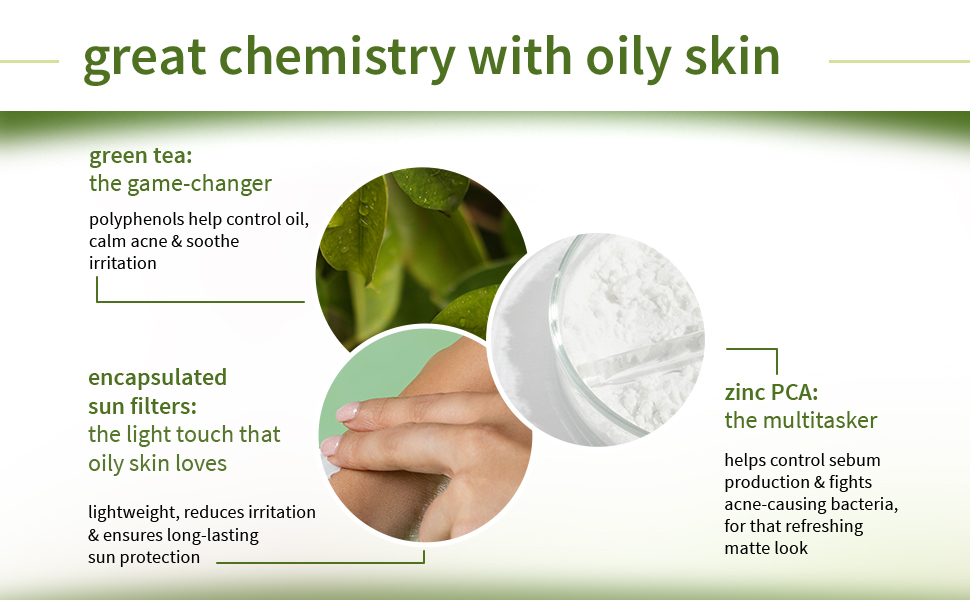 great chemistry with oily skin

green tea:
the game-changer

polyphenols help control oil, calm acne & soothe irritation

encapsulated sun filters:
the light touch that oily skin loves

lightweight, reduces irritation & ensures long-lasting sun protection

zinc PCA:
the multitasker

helps control sebum production & fights acne-causing bacteria, for that refreshing matte look